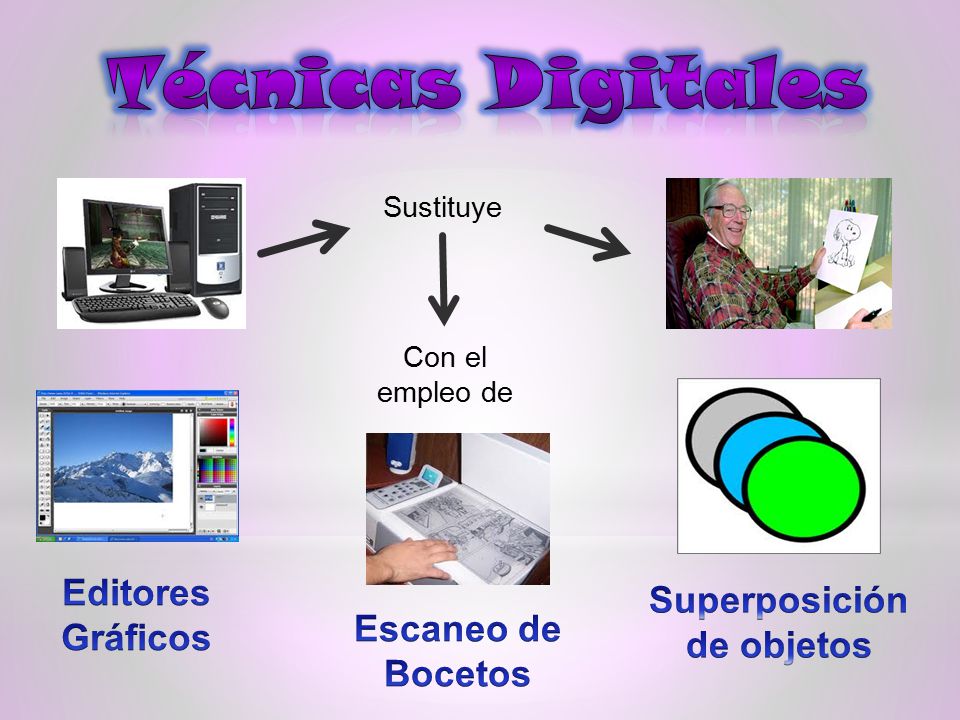 Técnicas Digitales

Sustituye

Con el empleo de

Editores Gráficos

Escaneo de Bocetos

Superposición de objetos